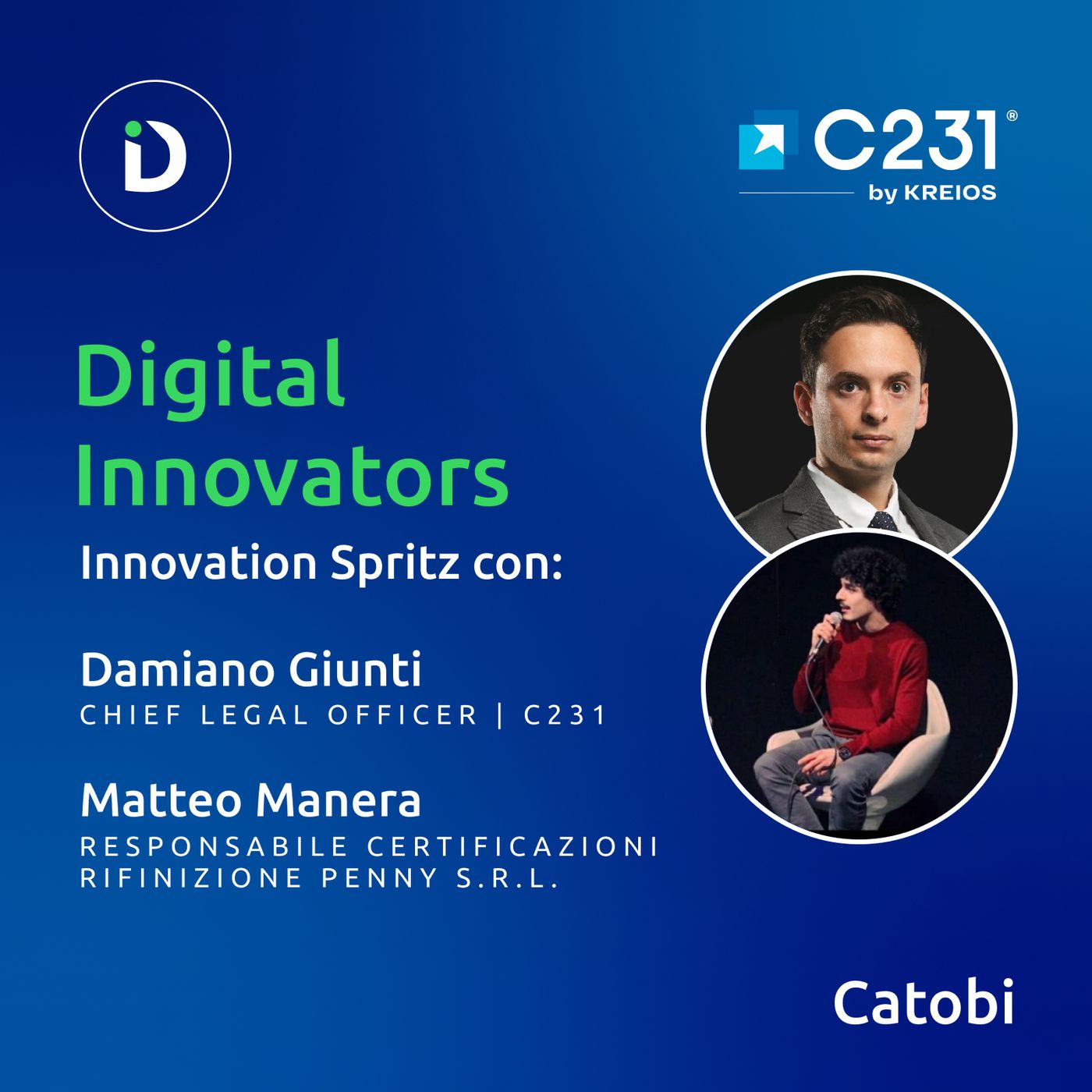 iD

C231®
by KREIOS

Digital Innovators

Innovation Spritz con:

Damiano Giunti
CHIEF LEGAL OFFICER | C231

Matteo Manera
RESPONSABILE CERTIFICAZIONI
RIFINIZIONE PENNY S.R.L.

Catobi